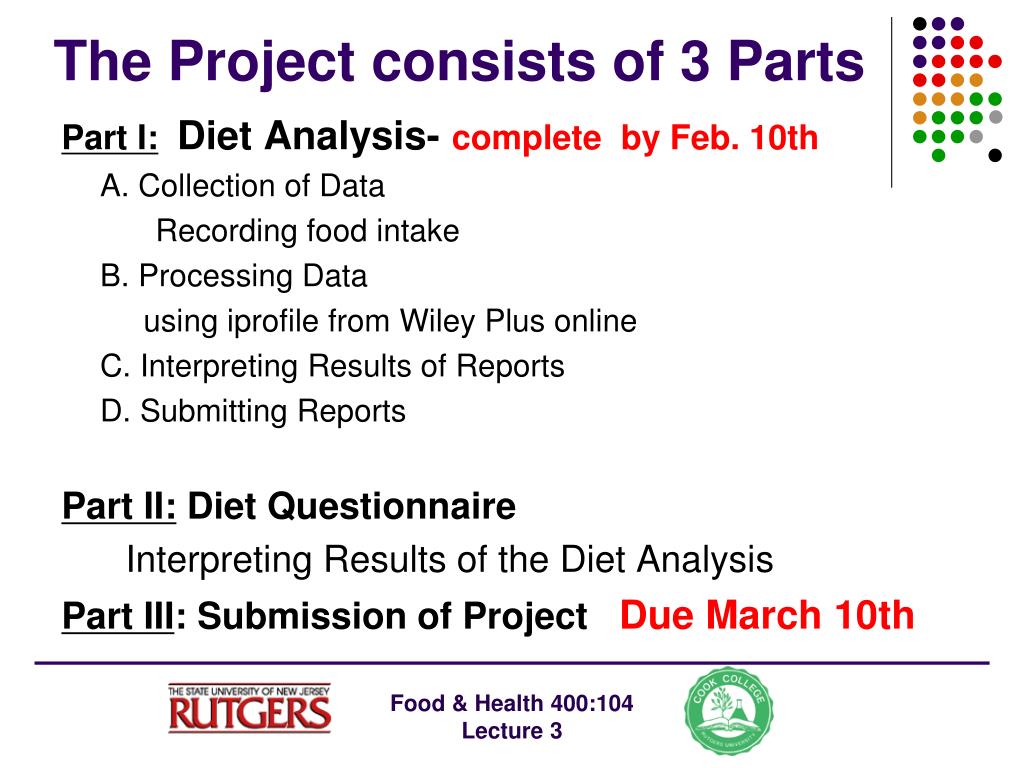 The Project consists of 3 Parts

Part I: Diet Analysis- complete by Feb. 10th

A. Collection of Data

Recording food intake

B. Processing Data

using iprofile from Wiley Plus online

C. Interpreting Results of Reports

D. Submitting Reports

Part II: Diet Questionnaire

Interpreting Results of the Diet Analysis

Part III: Submission of Project Due March 10th

THE STATE UNIVERSITY OF NEW JERSEY
RUTGERS

Food & Health 400:104
Lecture 3

COOK COLLEGE
RUTGERS UNIVERSITY